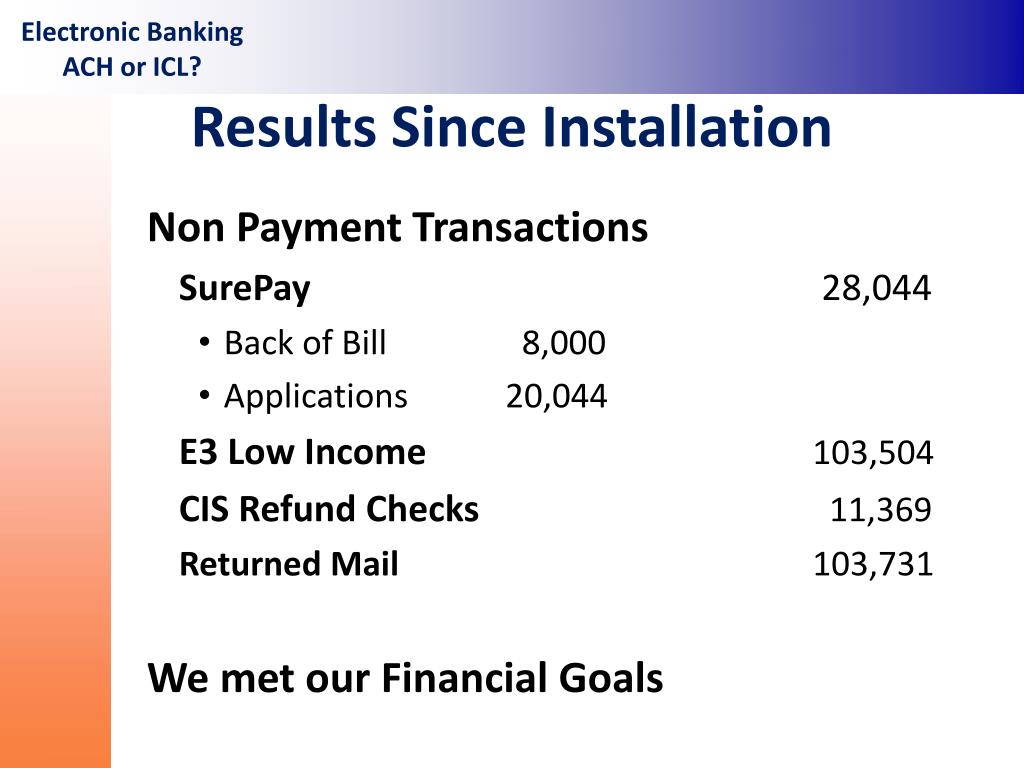 Electronic Banking
ACH or ICL?

Results Since Installation

Non Payment Transactions

SurePay 28,044

• Back of Bill 8,000
• Applications 20,044

E3 Low Income 103,504

CIS Refund Checks 11,369

Returned Mail 103,731

We met our Financial Goals